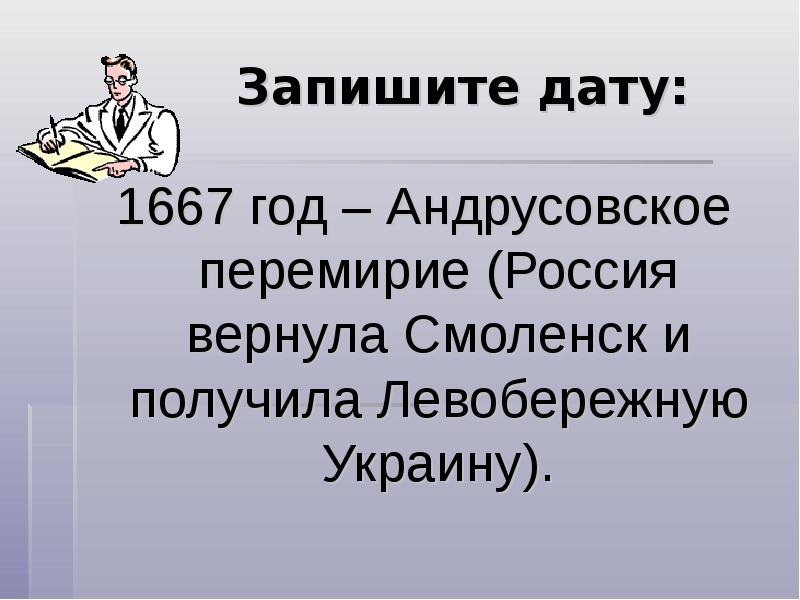 Запишите дату:

1667 год – Андрусовское перемирие (Россия вернула Смоленск и получила Левобережную Украину).